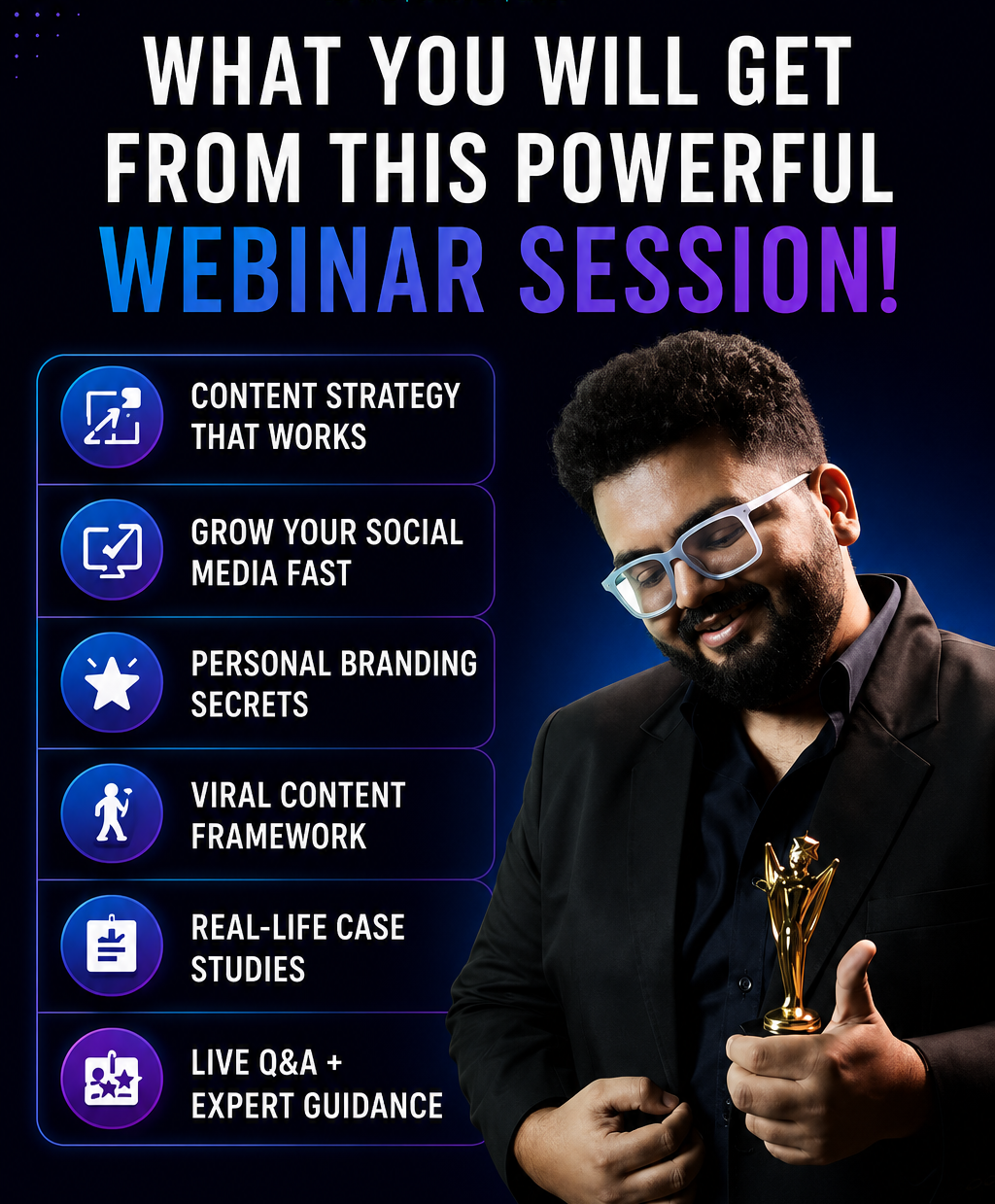 WHAT YOU WILL GET FROM THIS POWERFUL WEBINAR SESSION!

CONTENT STRATEGY THAT WORKS

GROW YOUR SOCIAL MEDIA FAST

PERSONAL BRANDING SECRETS

VIRAL CONTENT FRAMEWORK

REAL-LIFE CASE STUDIES

LIVE Q&A + EXPERT GUIDANCE